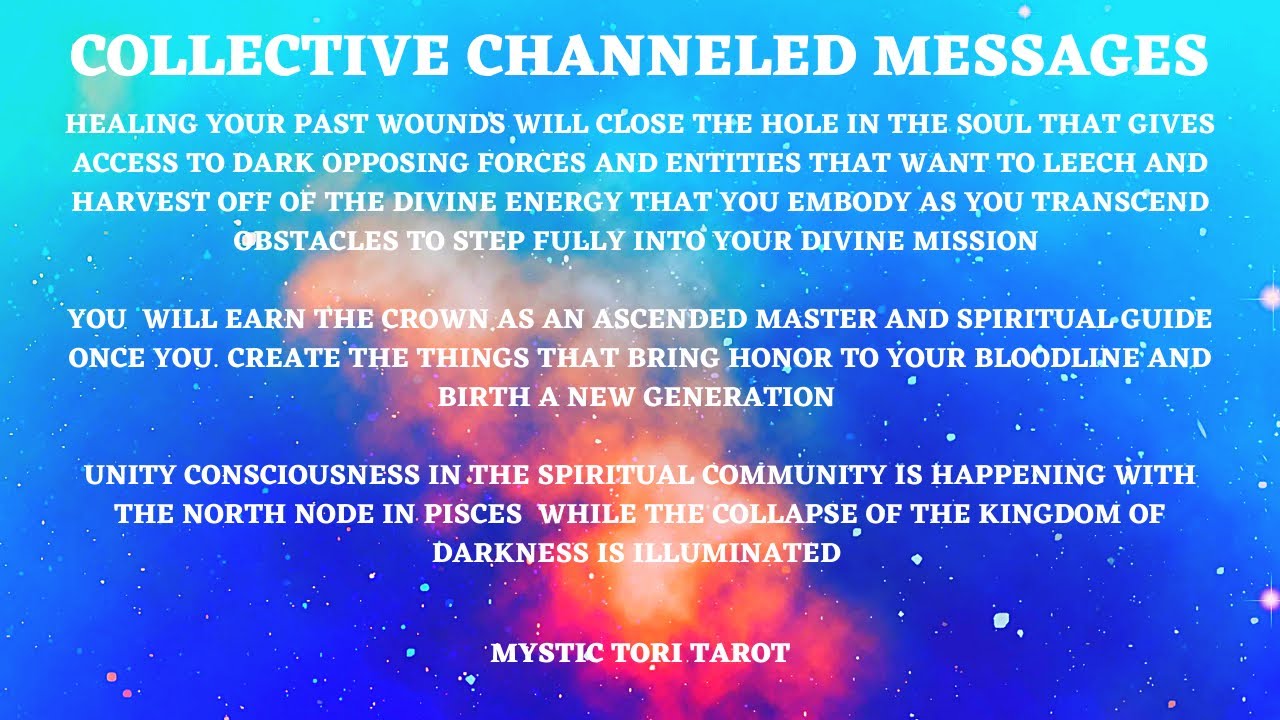 COLLECTIVE CHANNELED MESSAGES

HEALING YOUR PAST WOUNDS WILL CLOSE THE HOLE IN THE SOUL THAT GIVES ACCESS TO DARK OPPOSING FORCES AND ENTITIES THAT WANT TO LEECH AND HARVEST OFF OF THE DIVINE ENERGY THAT YOU EMBODY AS YOU TRANSCEND OBSTACLES TO STEP FULLY INTO YOUR DIVINE MISSION

YOU WILL EARN THE CROWN AS AN ASCENDED MASTER AND SPIRITUAL GUIDE ONCE YOU CREATE THE THINGS THAT BRING HONOR TO YOUR BLOODLINE AND BIRTH A NEW GENERATION

UNITY CONSCIOUSNESS IN THE SPIRITUAL COMMUNITY IS HAPPENING WITH THE NORTH NODE IN PISCES WHILE THE COLLAPSE OF THE KINGDOM OF DARKNESS IS ILLUMINATED

MYSTIC TORI TAROT